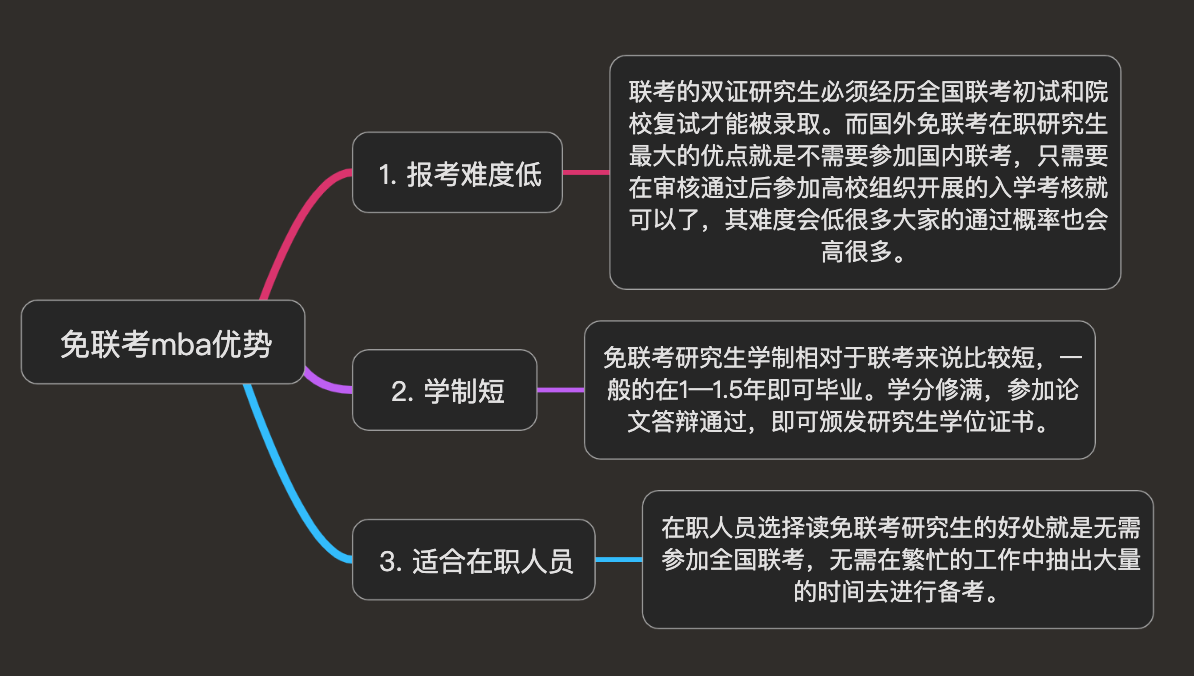 免联考mba优势

1. 报考难度低

联考的双证研究生必须经历全国联考初试和院校复试才能被录取。而国外免联考在职研究生最大的优点就是不需要参加国内联考，只需要在审核通过后参加高校组织开展的入学考核就可以了，其难度会低很多大家的通过概率也会高很多。

2. 学制短

免联考研究生学制相对于联考来说比较短，一般的在1—1.5年即可毕业。学分修满，参加论文答辩通过，即可颁发研究生学位证书。

3. 适合在职人员

在职人员选择读免联考研究生的好处就是无需参加全国联考，无需在繁忙的工作中抽出大量的时间去进行备考。